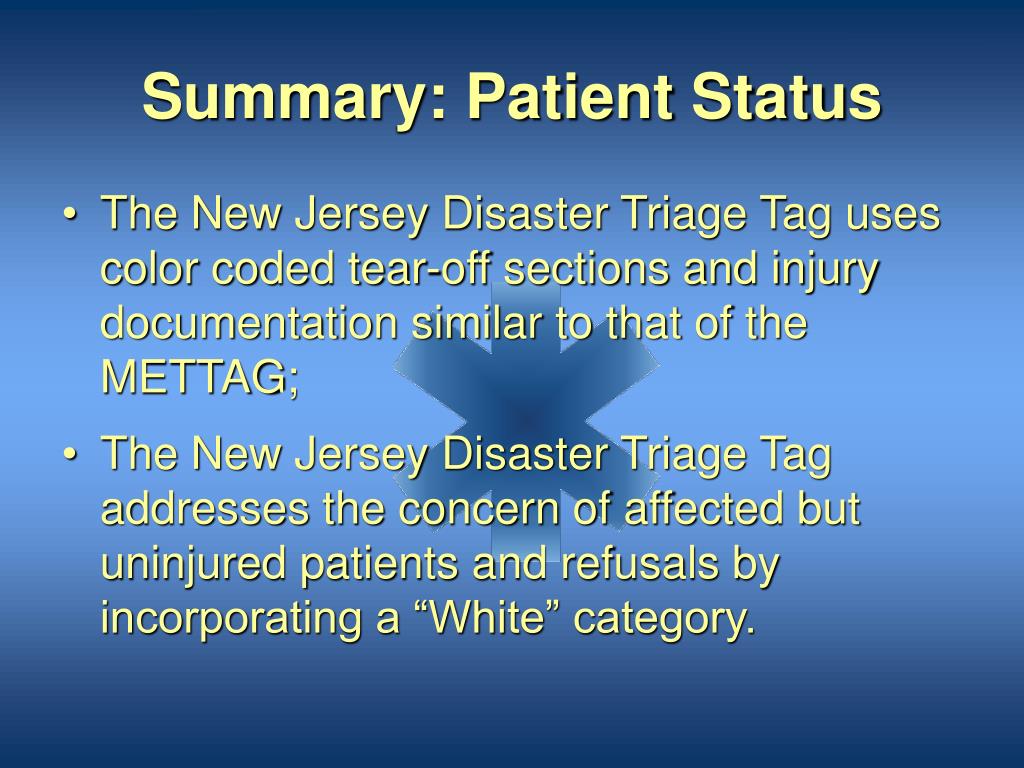 Summary: Patient Status

• The New Jersey Disaster Triage Tag uses color coded tear-off sections and injury documentation similar to that of the METTAG;

• The New Jersey Disaster Triage Tag addresses the concern of affected but uninjured patients and refusals by incorporating a “White” category.